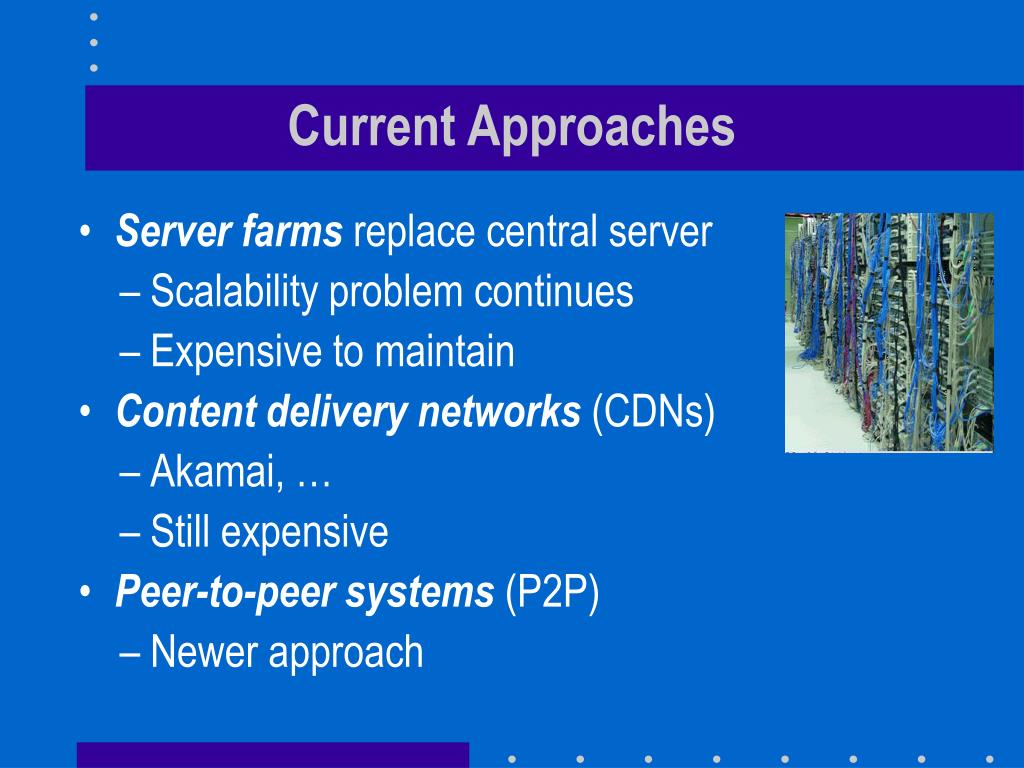 Current Approaches

• Server farms replace central server
– Scalability problem continues
– Expensive to maintain
• Content delivery networks (CDNs)
– Akamai, …
– Still expensive
• Peer-to-peer systems (P2P)
– Newer approach